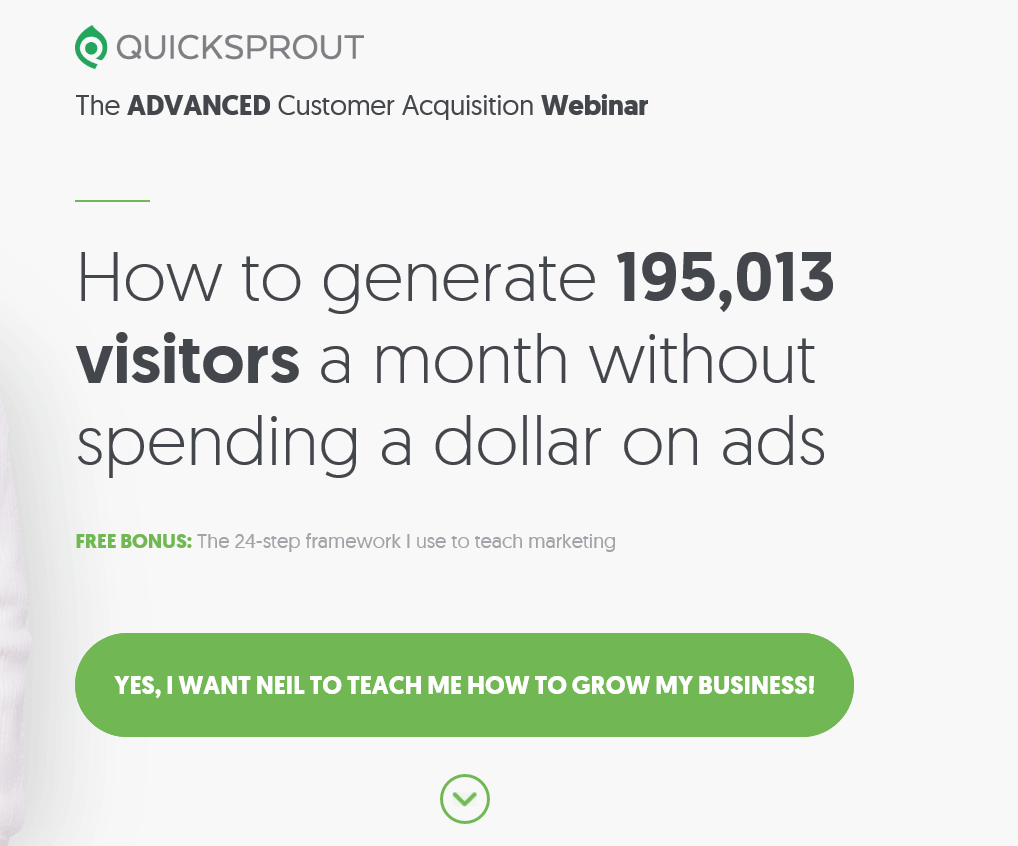 QUICKSPROUT

The ADVANCED Customer Acquisition Webinar

How to generate 195,013 visitors a month without spending a dollar on ads

FREE BONUS: The 24-step framework I use to teach marketing

YES, I WANT NEIL TO TEACH ME HOW TO GROW MY BUSINESS!